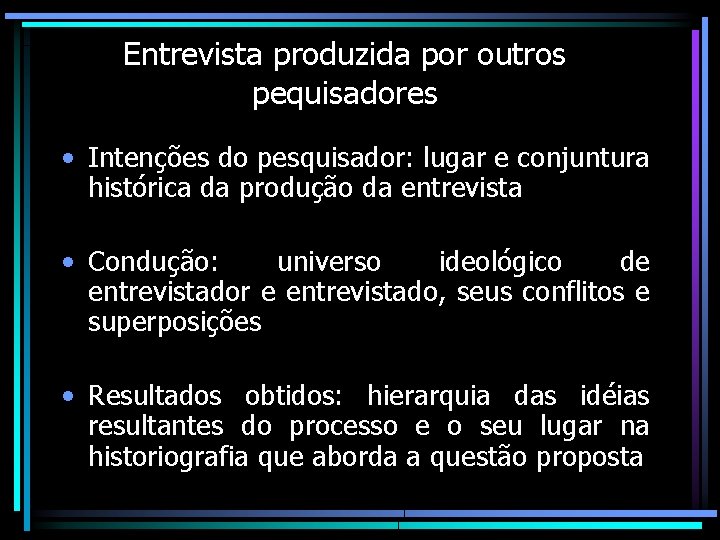 Entrevista produzida por outros pequisadores

• Intenções do pesquisador: lugar e conjuntura histórica da produção da entrevista

• Condução: universo ideológico de entrevistador e entrevistado, seus conflitos e superposições

• Resultados obtidos: hierarquia das idéias resultantes do processo e o seu lugar na historiografia que aborda a questão proposta